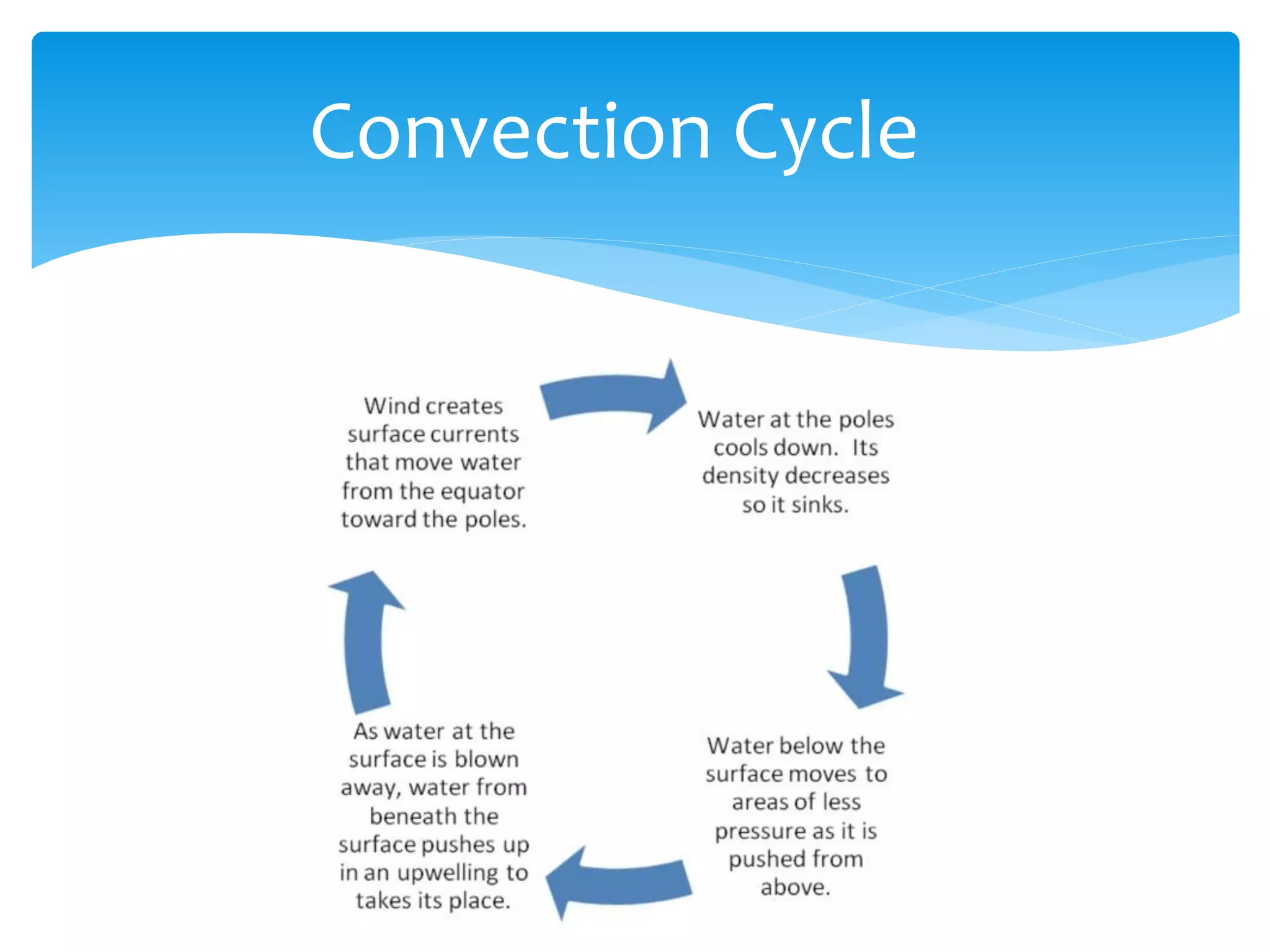 Convection Cycle

Wind creates surface currents that move water from the equator toward the poles.

Water at the poles cools down. Its density decreases so it sinks.

Water below the surface moves to areas of less pressure as it is pushed from above.

As water at the surface is blown away, water from beneath the surface pushes up in an upwelling to takes its place.